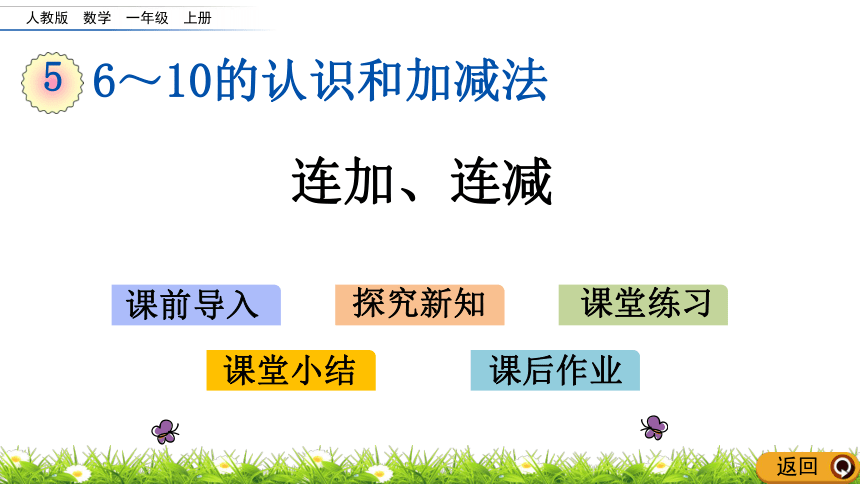 人教版　数学　一年级　上册

5　6～10的认识和加减法

连加、连减

课前导入　探究新知　课堂练习

课堂小结　课后作业

返回